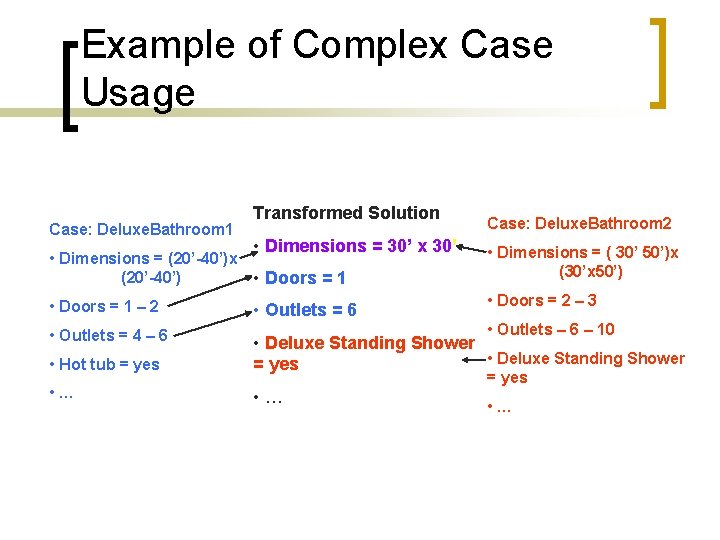 Example of Complex Case Usage

Case: DeluxeBathroom1

• Dimensions = (20'-40')x (20'-40')

• Doors = 1 – 2

• Outlets = 4 – 6

• Hot tub = yes

• ...

Transformed Solution

• Dimensions = 30' x 30'

• Doors = 1

• Outlets = 6

• Deluxe Standing Shower = yes

• …

Case: DeluxeBathroom2

• Dimensions = ( 30' 50')x (30'x50')

• Doors = 2 – 3

• Outlets – 6 – 10

• Deluxe Standing Shower = yes

• ...